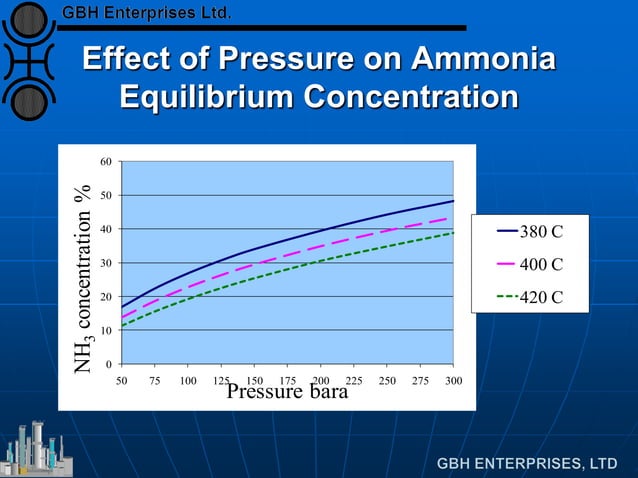 GBH Enterprises Ltd.

Effect of Pressure on Ammonia Equilibrium Concentration

$NH_3$ concentration %

60
50
40
30
20
10
0

50 75 100 125 150 175 200 225 250 275 300

Pressure bara

380 C
400 C
420 C

GBH ENTERPRISES, LTD